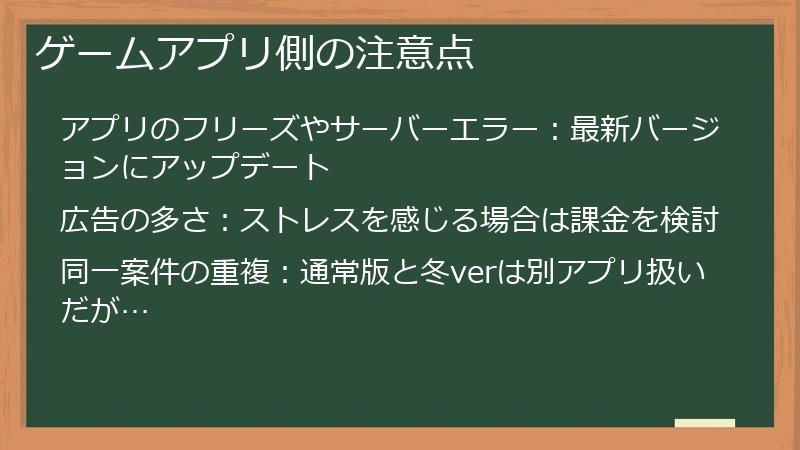 ゲームアプリ側の注意点

アプリのフリーズやサーバーエラー：最新バージョンにアップデート

広告の多さ：ストレスを感じる場合は課金を検討

同一案件の重複：通常版と冬verは別アプリ扱いだが…